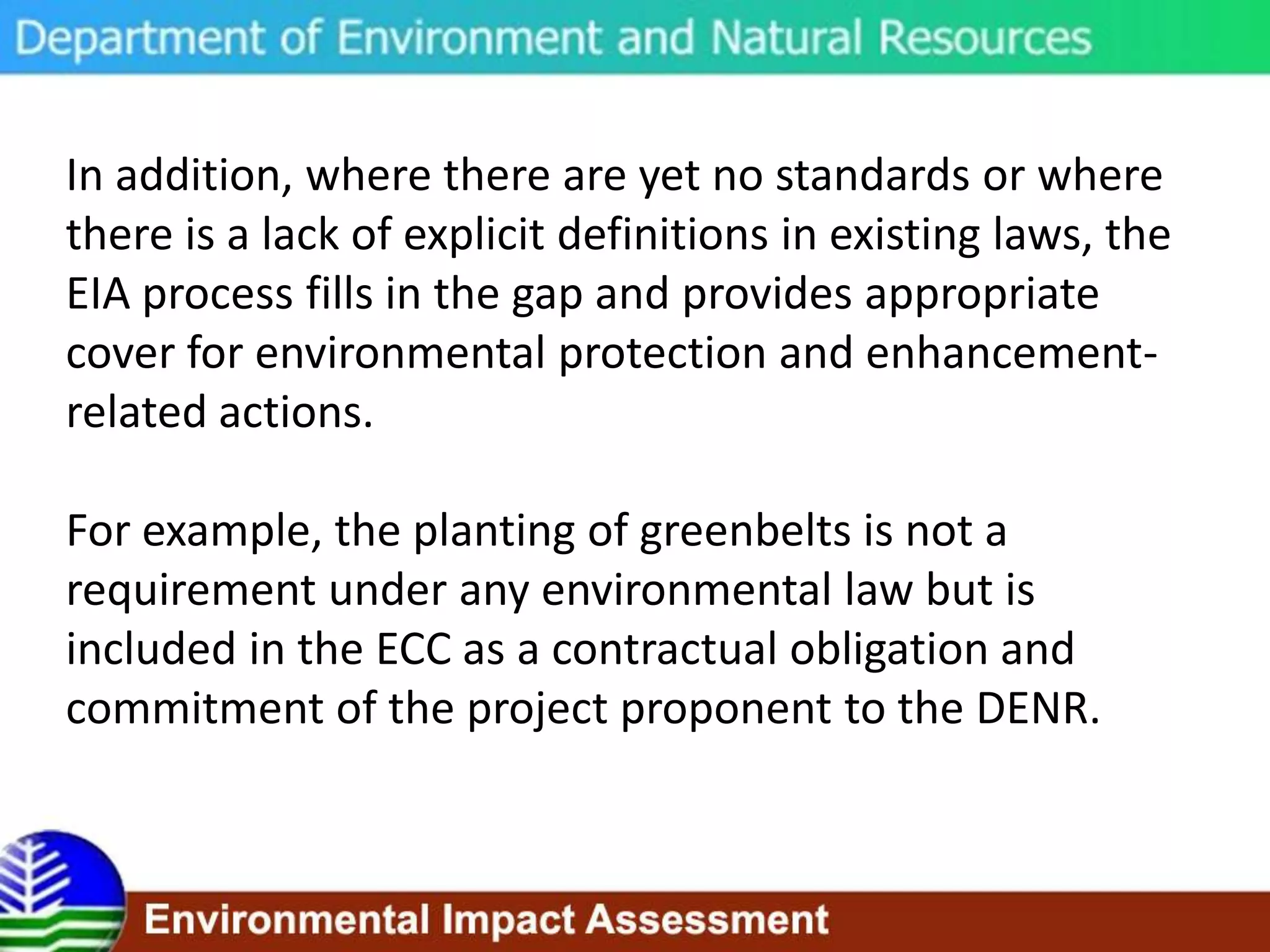 Department of Environment and Natural Resources

In addition, where there are yet no standards or where there is a lack of explicit definitions in existing laws, the EIA process fills in the gap and provides appropriate cover for environmental protection and enhancement-related actions.

For example, the planting of greenbelts is not a requirement under any environmental law but is included in the ECC as a contractual obligation and commitment of the project proponent to the DENR.

Environmental Impact Assessment